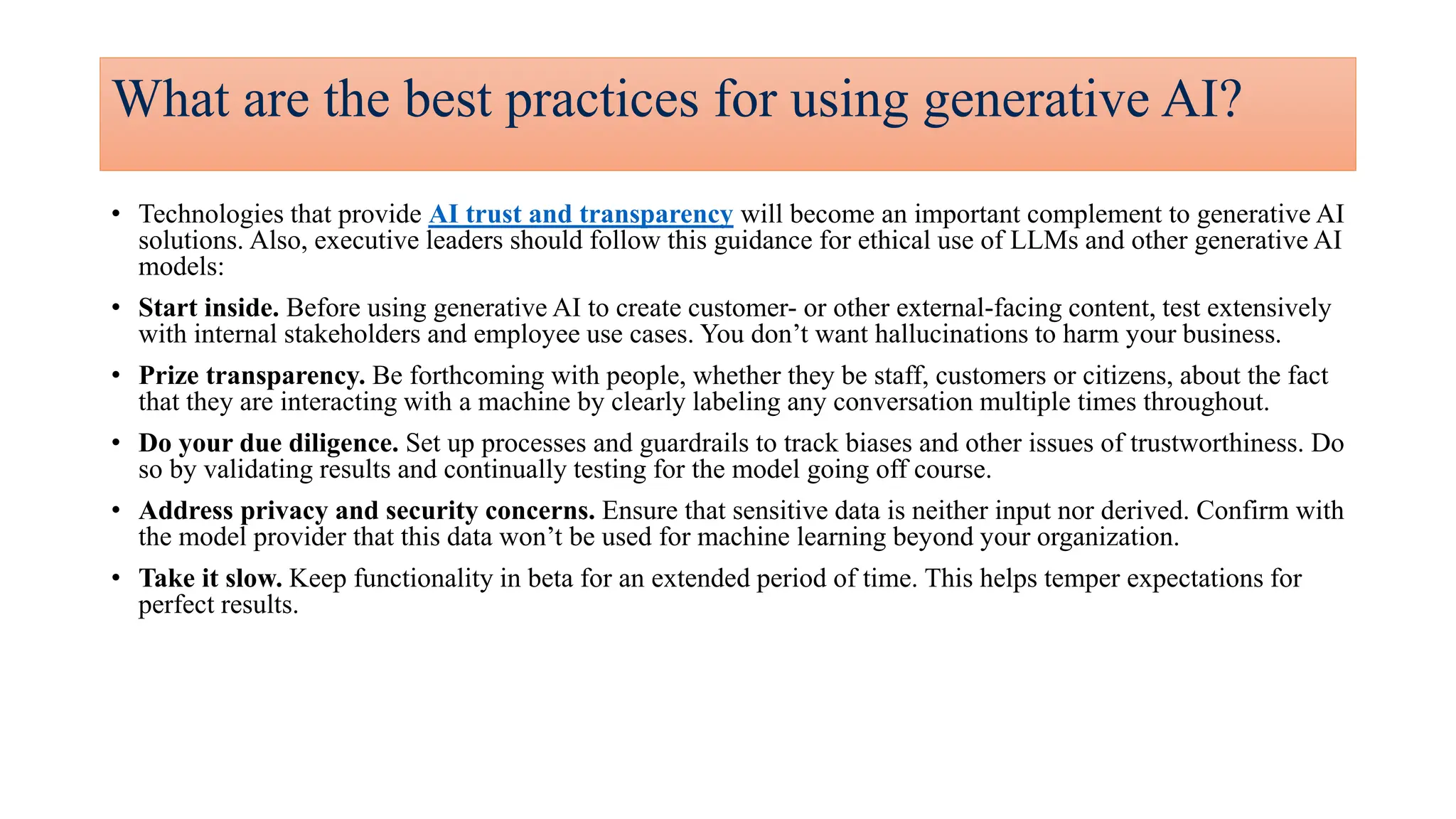 What are the best practices for using generative AI?

• Technologies that provide AI trust and transparency will become an important complement to generative AI solutions. Also, executive leaders should follow this guidance for ethical use of LLMs and other generative AI models:

• Start inside. Before using generative AI to create customer- or other external-facing content, test extensively with internal stakeholders and employee use cases. You don’t want hallucinations to harm your business.

• Prize transparency. Be forthcoming with people, whether they be staff, customers or citizens, about the fact that they are interacting with a machine by clearly labeling any conversation multiple times throughout.

• Do your due diligence. Set up processes and guardrails to track biases and other issues of trustworthiness. Do so by validating results and continually testing for the model going off course.

• Address privacy and security concerns. Ensure that sensitive data is neither input nor derived. Confirm with the model provider that this data won’t be used for machine learning beyond your organization.

• Take it slow. Keep functionality in beta for an extended period of time. This helps temper expectations for perfect results.